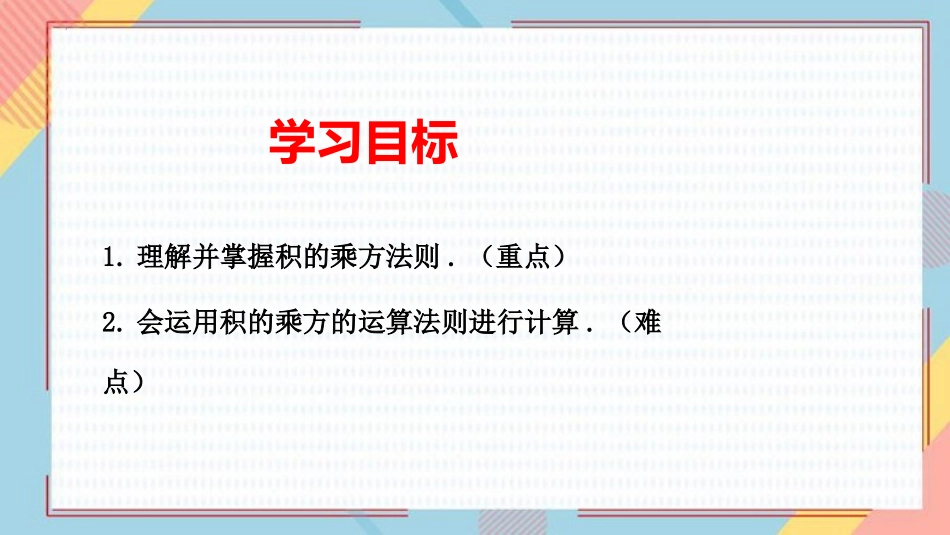 学习目标

1. 理解并掌握积的乘方法则．（重点）

2. 会运用积的乘方的运算法则进行计算．（难点）